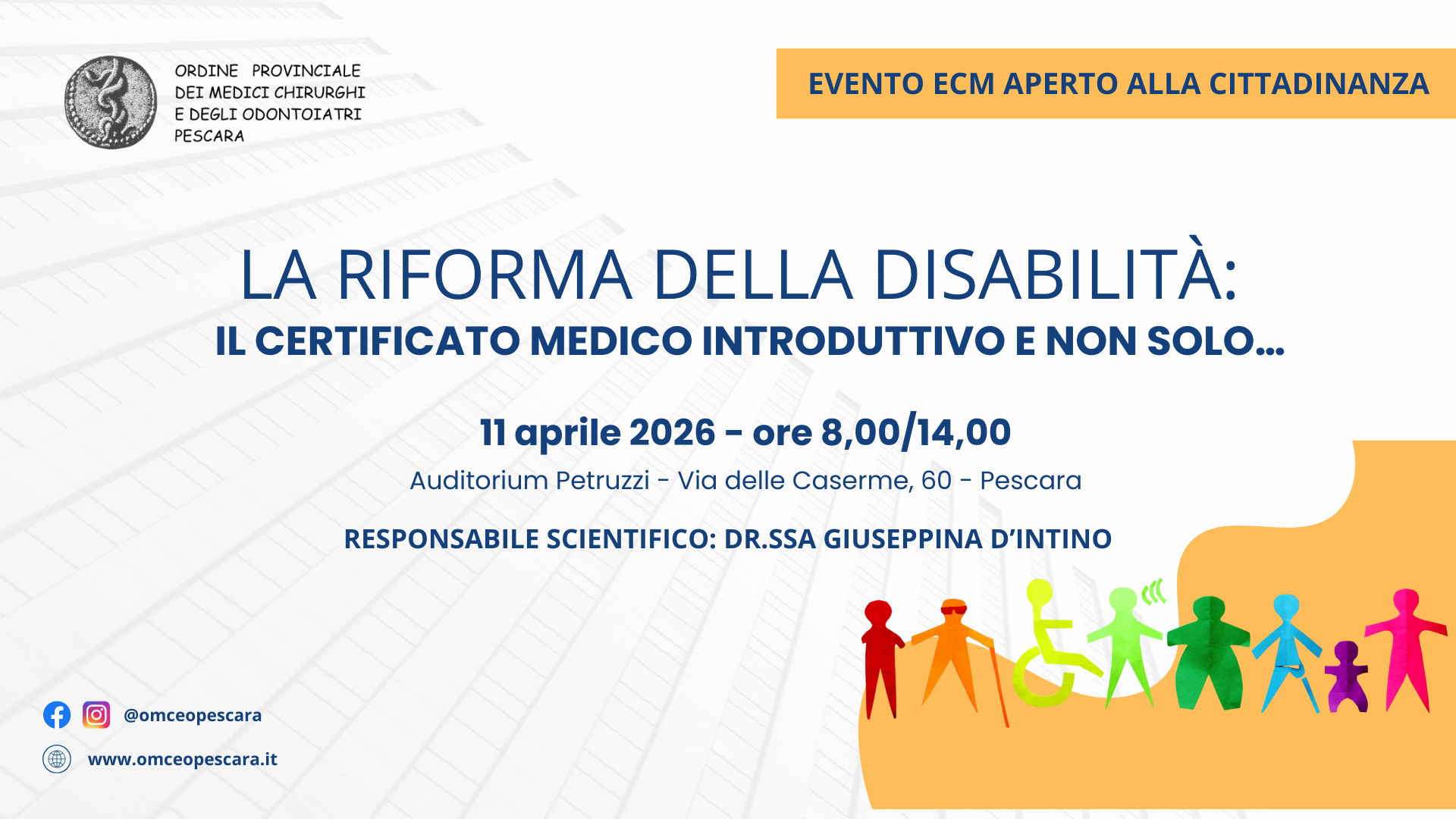 ORDINE PROVINCIALE DEI MEDICI CHIRURGHI E DEGLI ODONTOIATRI PESCARA

EVENTO ECM APERTO ALLA CITTADINANZA

LA RIFORMA DELLA DISABILITÀ:
IL CERTIFICATO MEDICO INTRODUTTIVO E NON SOLO...

11 aprile 2026 - ore 8,00/14,00
Auditorium Petruzzi - Via delle Caserme, 60 - Pescara

RESPONSABILE SCIENTIFICO: DR.SSA GIUSEPPINA D'INTINO

@omceopescara

www.omceopescara.it